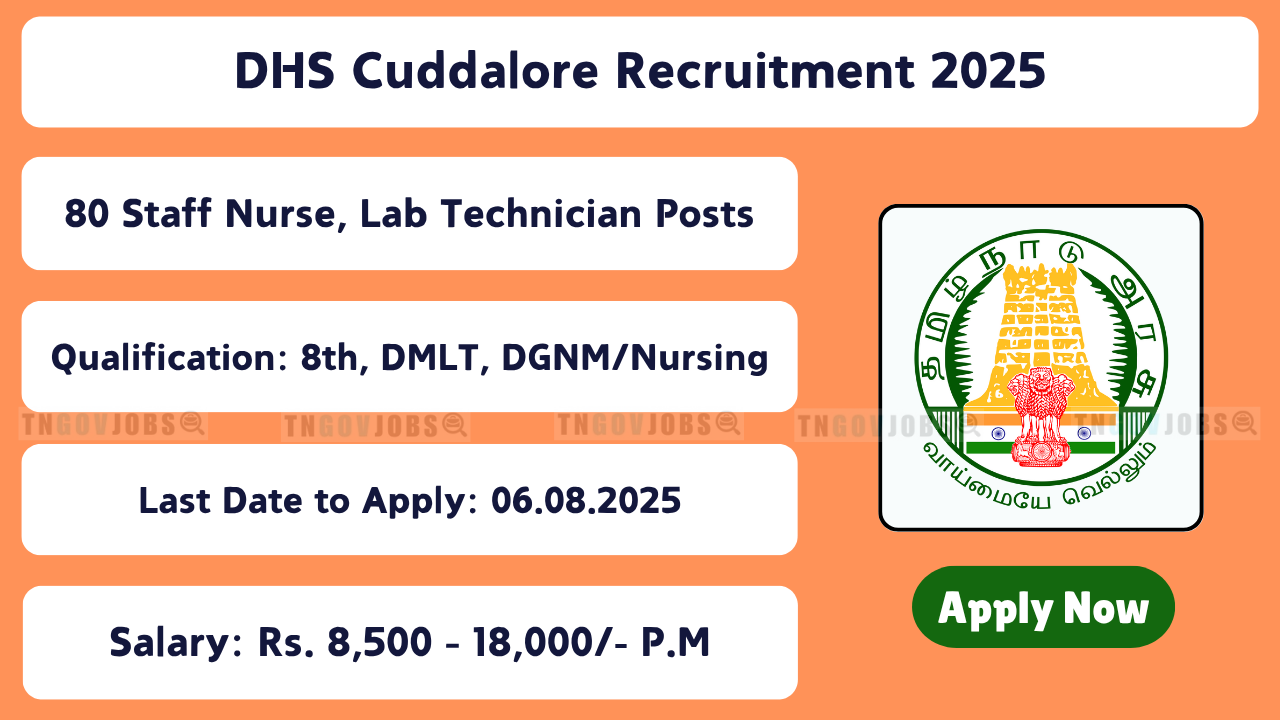 DHS Cuddalore Recruitment 2025

80 Staff Nurse, Lab Technician Posts

Qualification: 8th, DMLT, DGNM/Nursing

TNGOVJOBS TNGOVJOBS TNGOVJOBS TNGOVJOBS TNGOVJOBS

Last Date to Apply: 06.08.2025

Salary: Rs. 8,500 - 18,000/- P.M

தமிழ் நாடு அரசு

வாய்மையே வெல்லும்

Apply Now